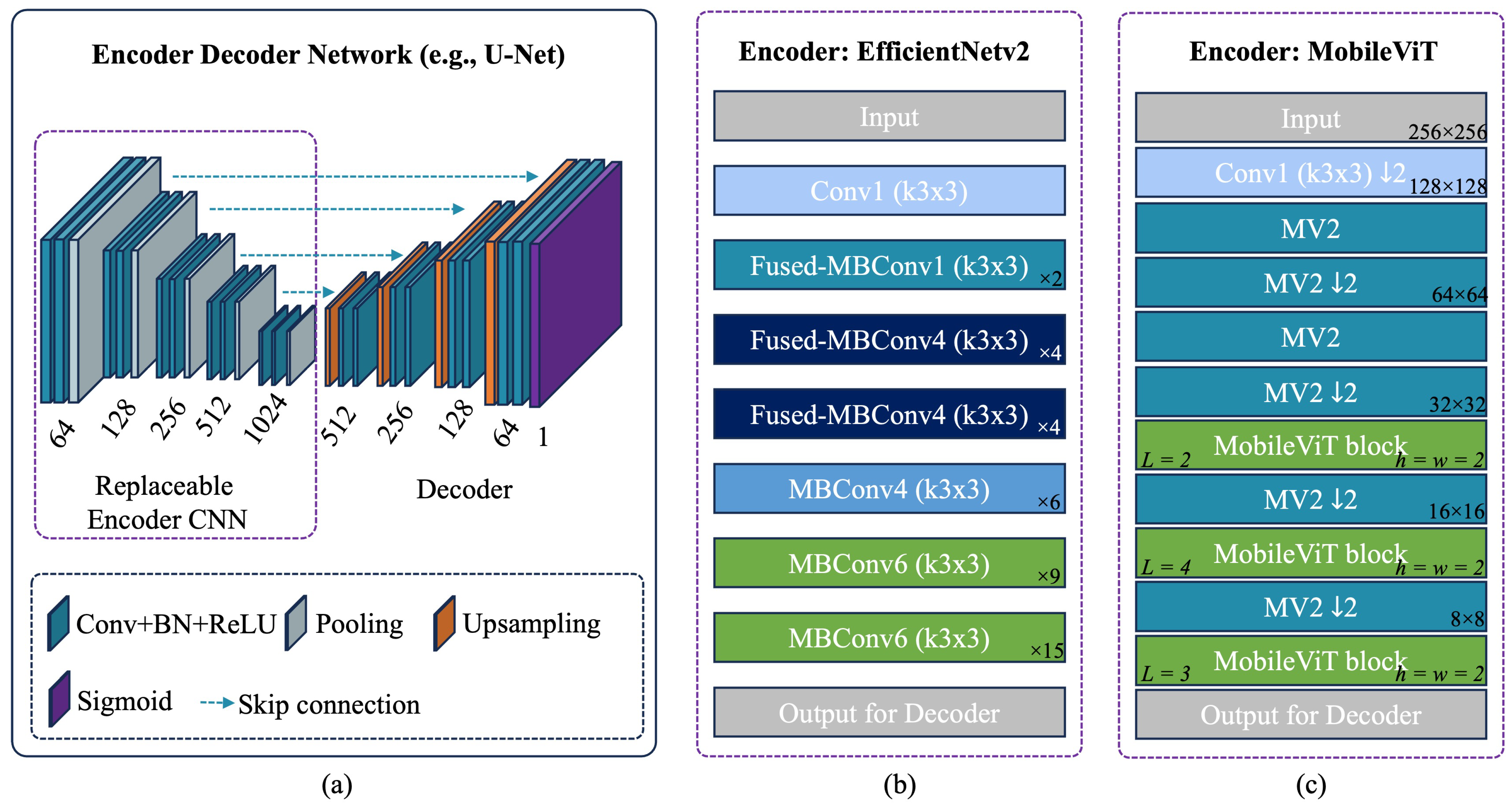 Encoder Decoder Network (e.g., U-Net)

64 128 256 512 1024 512 256 128 64 1

Replaceable Encoder CNN

Decoder

Conv+BN+ReLU Pooling Upsampling

Sigmoid Skip connection

(a)

Encoder: EfficientNetv2

Input

Conv1 (k3x3)

Fused-MBConv1 (k3x3) ×2

Fused-MBConv4 (k3x3) ×4

Fused-MBConv4 (k3x3) ×4

MBConv4 (k3x3) ×6

MBConv6 (k3x3) ×9

MBConv6 (k3x3) ×15

Output for Decoder

(b)

Encoder: MobileViT

Input 256×256

Conv1 (k3x3) ↓2 128×128

MV2

MV2 ↓2 64×64

MV2

MV2 ↓2 32×32

$L = 2$ MobileViT block $h = w = 2$

MV2 ↓2 16×16

$L = 4$ MobileViT block $h = w = 2$

MV2 ↓2 8×8

$L = 3$ MobileViT block $h = w = 2$

Output for Decoder

(c)